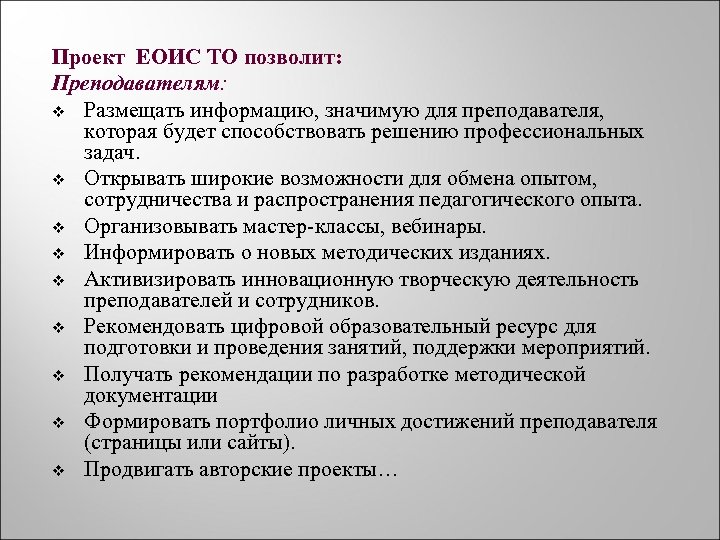 Проект ЕОИС ТО позволит:
Преподавателям:

❖ Размещать информацию, значимую для преподавателя, которая будет способствовать решению профессиональных задач.
❖ Открывать широкие возможности для обмена опытом, сотрудничества и распространения педагогического опыта.
❖ Организовывать мастер-классы, вебинары.
❖ Информировать о новых методических изданиях.
❖ Активизировать инновационную творческую деятельность преподавателей и сотрудников.
❖ Рекомендовать цифровой образовательный ресурс для подготовки и проведения занятий, поддержки мероприятий.
❖ Получать рекомендации по разработке методической документации
❖ Формировать портфолио личных достижений преподавателя (страницы или сайты).
❖ Продвигать авторские проекты…